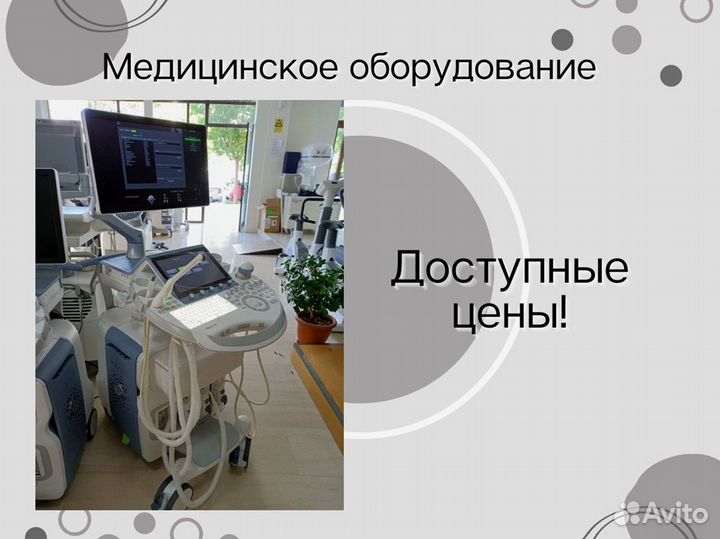 Медицинское оборудование

Доступные цены!

Avito